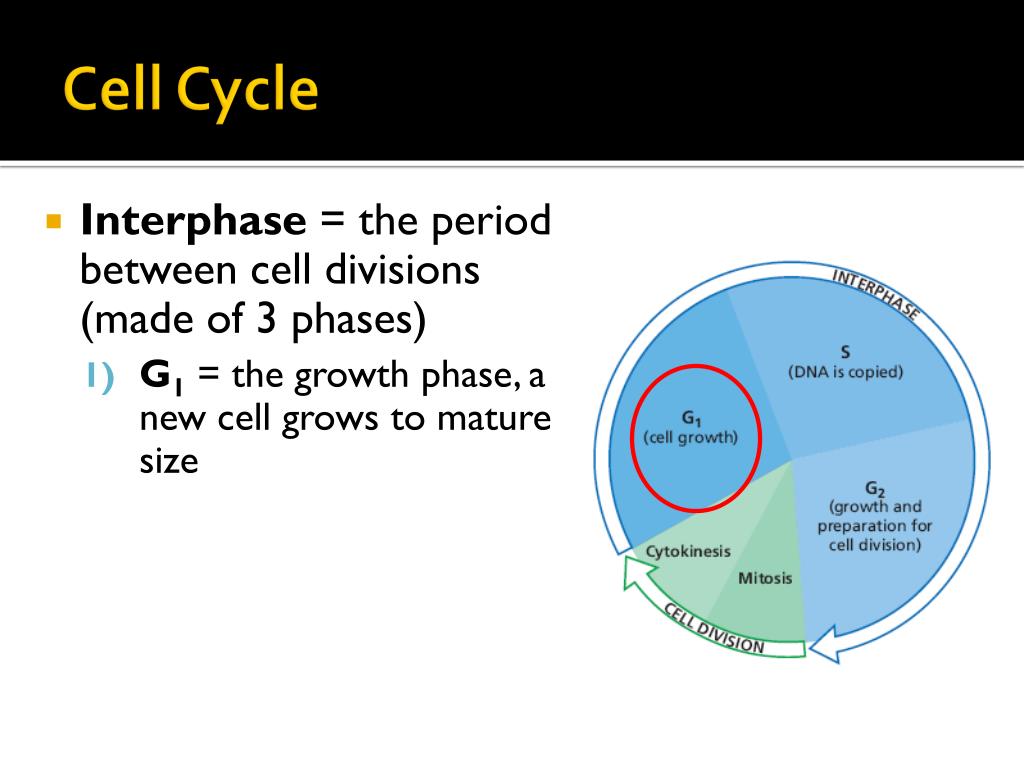 Cell Cycle

Interphase = the period between cell divisions (made of 3 phases)

1) $G_1$ = the growth phase, a new cell grows to mature size

INTERPHASE

S
(DNA is copied)

$G_1$
(cell growth)

$G_2$
(growth and preparation for cell division)

Cytokinesis

Mitosis

CELL DIVISION